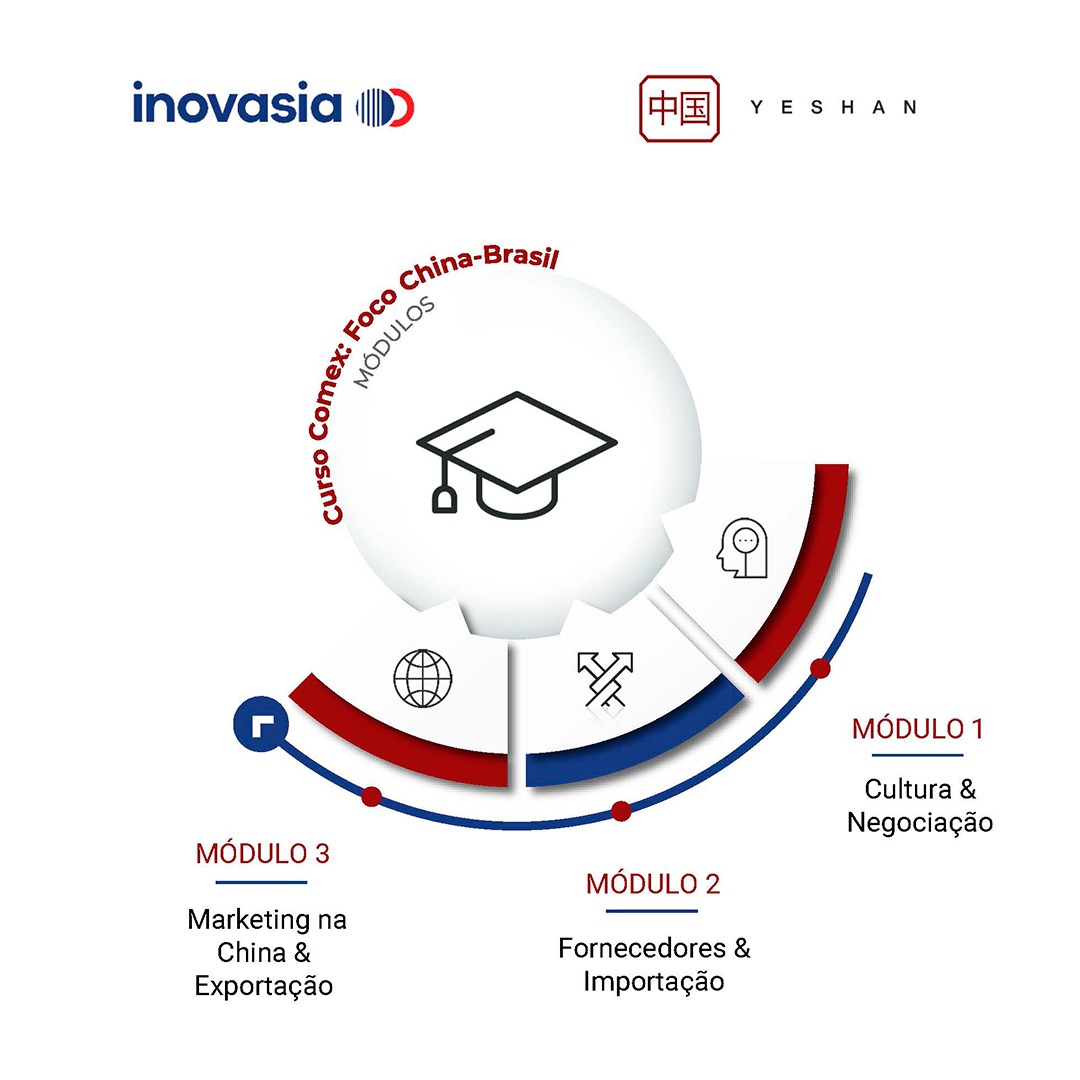 inovasia

中国 YESHAN

Curso Comex: Foco China-Brasil

MÓDULOS

MÓDULO 1

Cultura & Negociação

MÓDULO 2

Fornecedores & Importação

MÓDULO 3

Marketing na China & Exportação